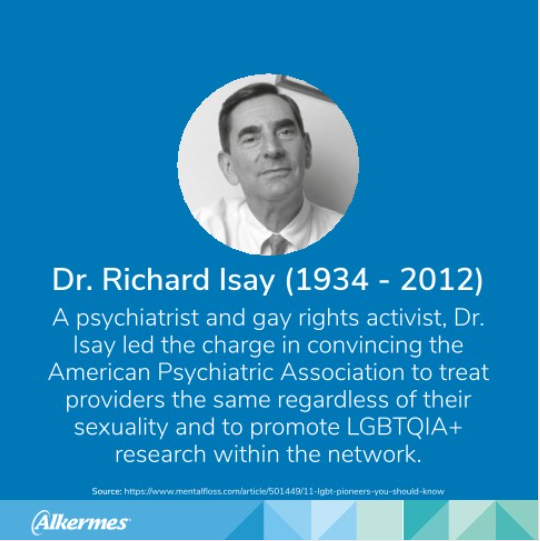 Dr. Richard Isay (1934 - 2012)

A psychiatrist and gay rights activist, Dr. Isay led the charge in convincing the American Psychiatric Association to treat providers the same regardless of their sexuality and to promote LGBTQIA+ research within the network.

Source: https://www.mentalfloss.com/article/501449/11-lgbt-pioneers-you-should-know

Alkermes